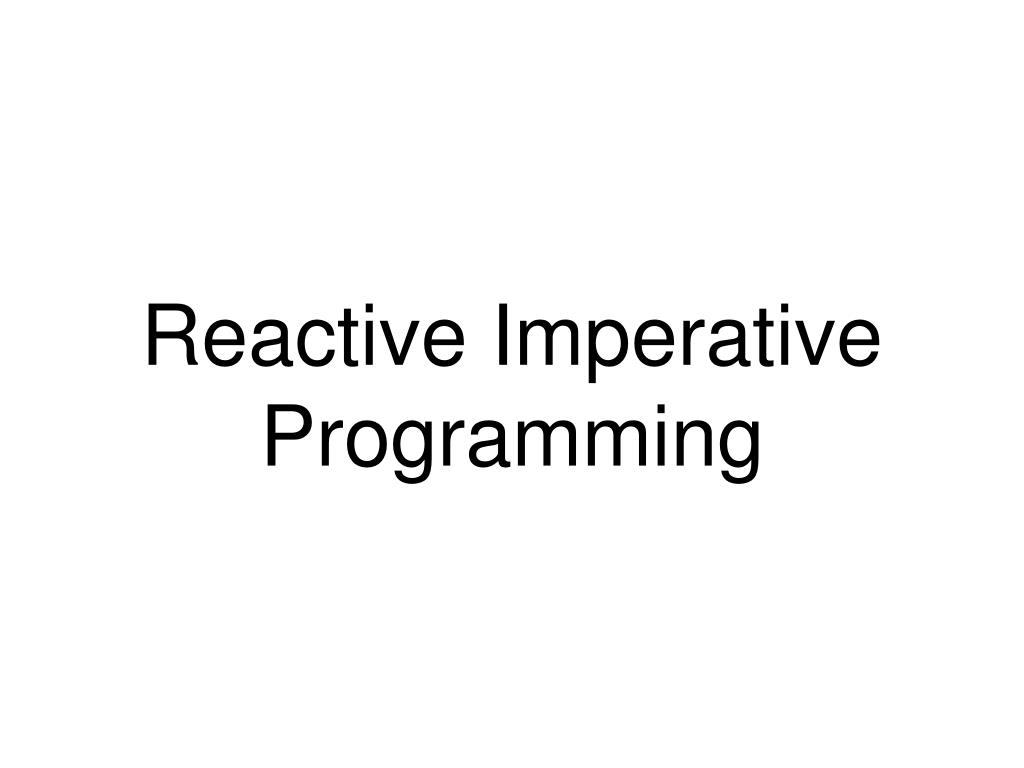 Reactive Imperative Programming